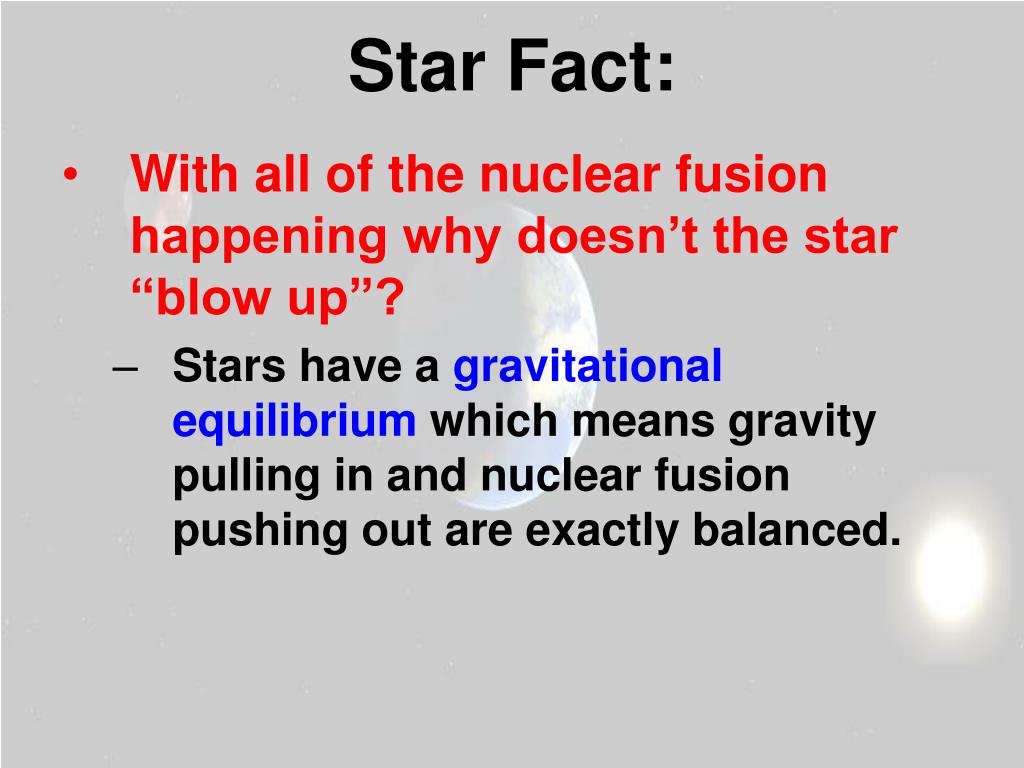 Star Fact:

• With all of the nuclear fusion happening why doesn’t the star “blow up”?

– Stars have a gravitational equilibrium which means gravity pulling in and nuclear fusion pushing out are exactly balanced.